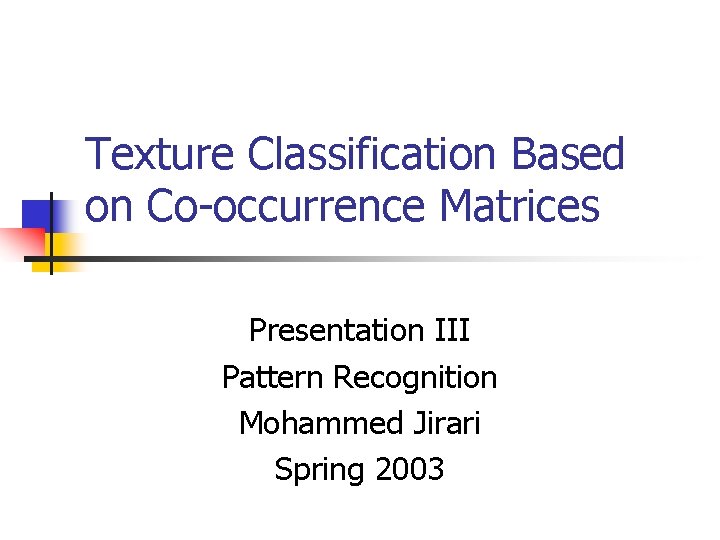 Texture Classification Based on Co-occurrence Matrices

Presentation III
Pattern Recognition
Mohammed Jirari
Spring 2003